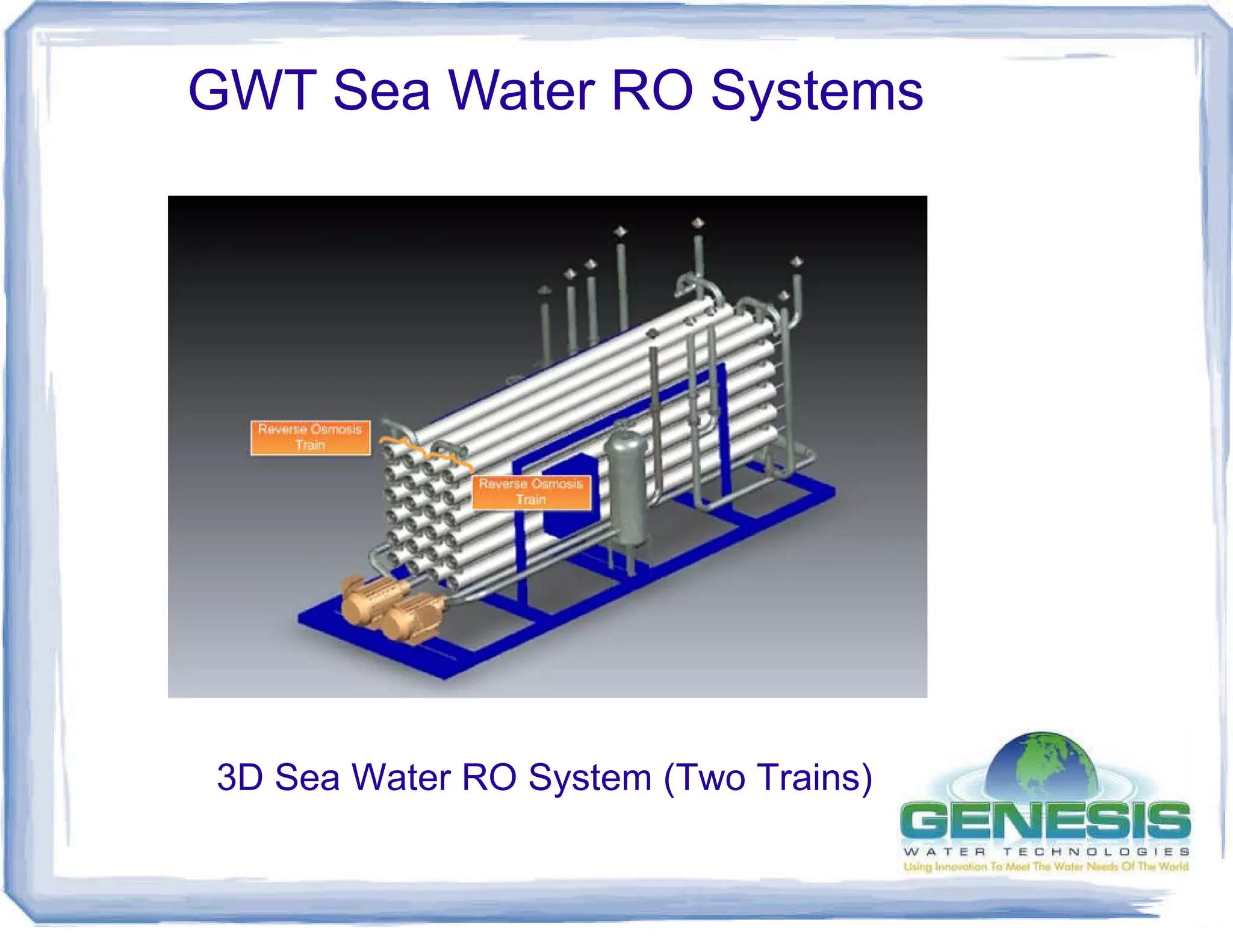 GWT Sea Water RO Systems

Reverse Osmosis Train

Reverse Osmosis Train

3D Sea Water RO System (Two Trains)

GENESIS
WATER TECHNOLOGIES
Using Innovation To Meet The Water Needs Of The World